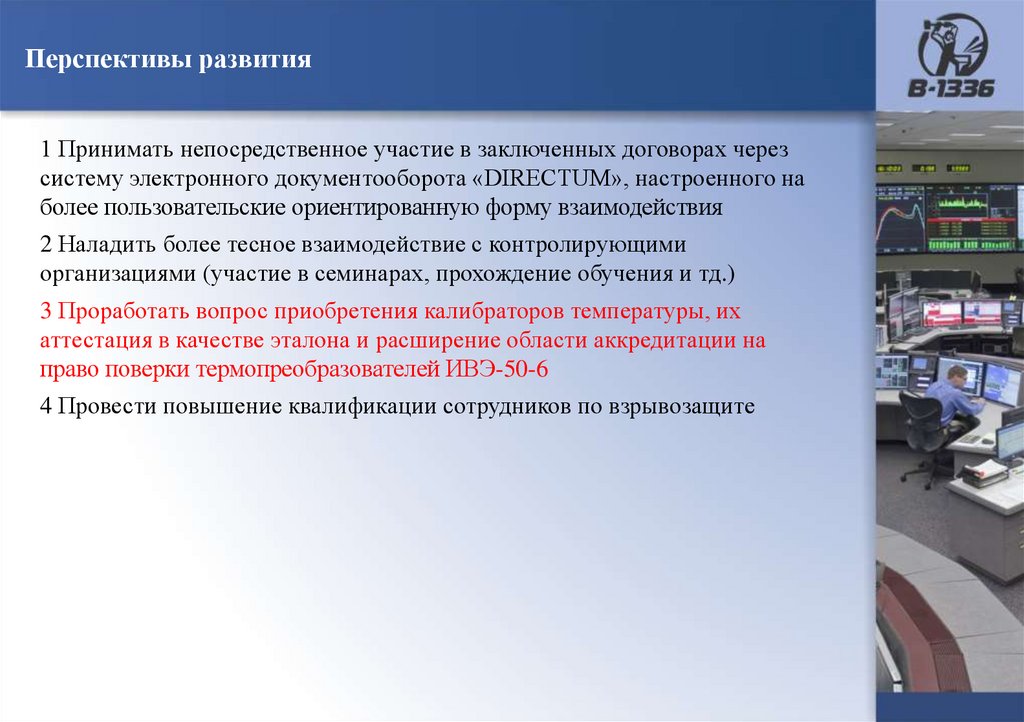 Перспективы развития

В-1336

1 Принимать непосредственное участие в заключенных договорах через систему электронного документооборота «DIRECTUM», настроенного на более пользовательские ориентированную форму взаимодействия

2 Наладить более тесное взаимодействие с контролирующими организациями (участие в семинарах, прохождение обучения и тд.)

3 Проработать вопрос приобретения калибраторов температуры, их аттестация в качестве эталона и расширение области аккредитации на право поверки термопреобразователей ИВЭ-50-6

4 Провести повышение квалификации сотрудников по взрывозащите